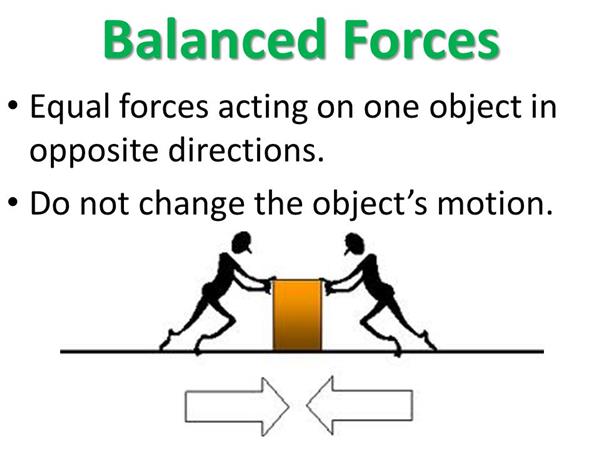 Balanced Forces

• Equal forces acting on one object in opposite directions.

• Do not change the object's motion.